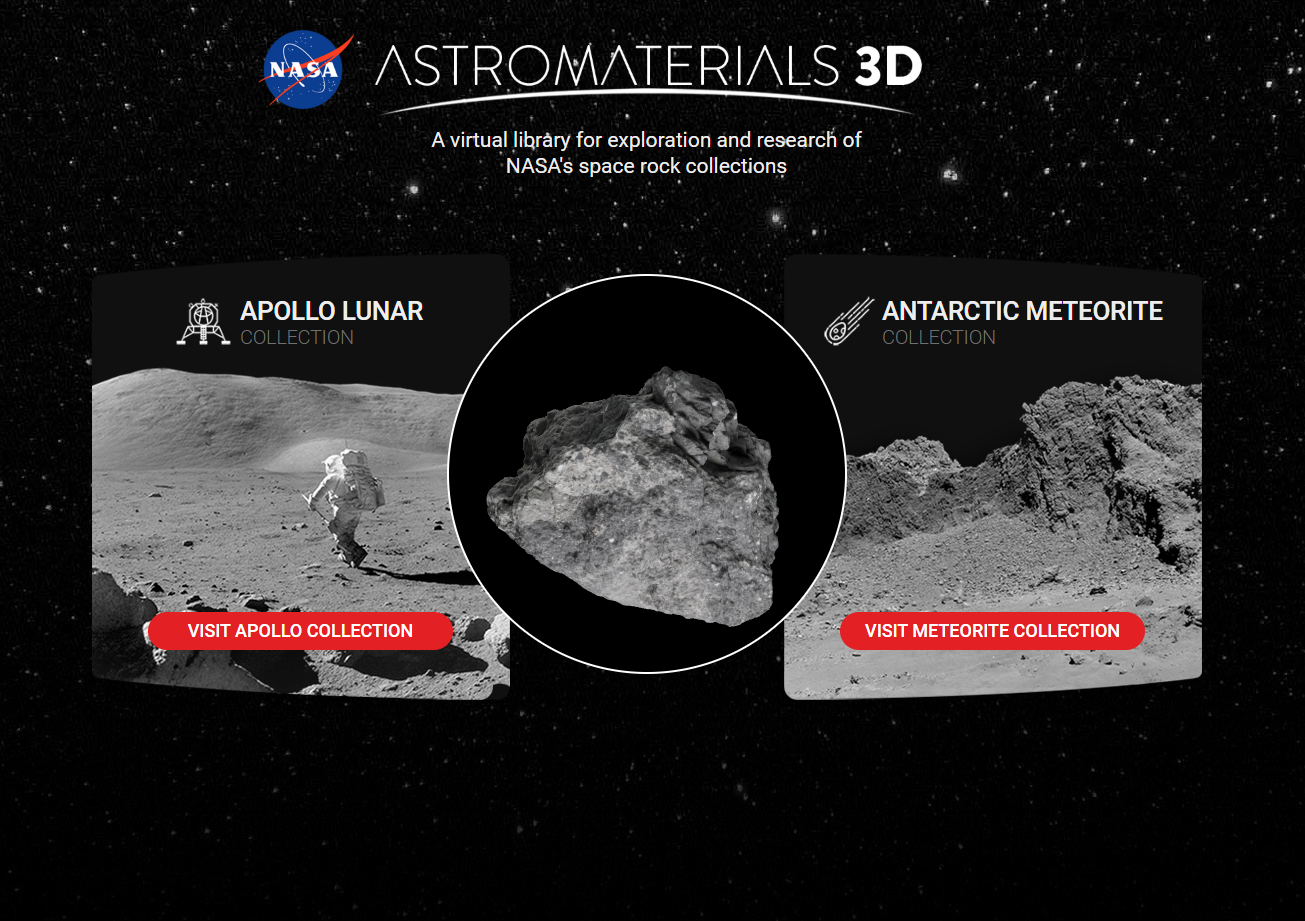 NASA

ASTROMATERIALS 3D

A virtual library for exploration and research of NASA's space rock collections

APOLLO LUNAR
COLLECTION

VISIT APOLLO COLLECTION

ANTARCTIC METEORITE
COLLECTION

VISIT METEORITE COLLECTION